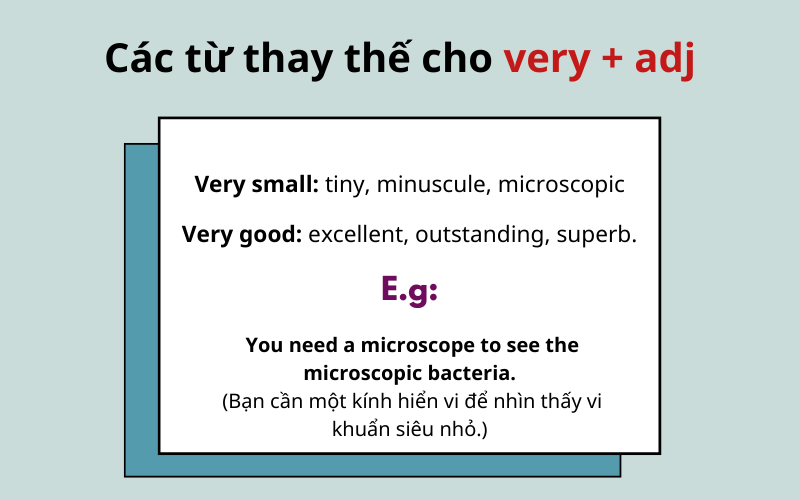 Các từ thay thế cho very + adj

Very small: tiny, minuscule, microscopic

Very good: excellent, outstanding, superb.

E.g:

You need a microscope to see the microscopic bacteria.
(Bạn cần một kính hiển vi để nhìn thấy vi khuẩn siêu nhỏ.)